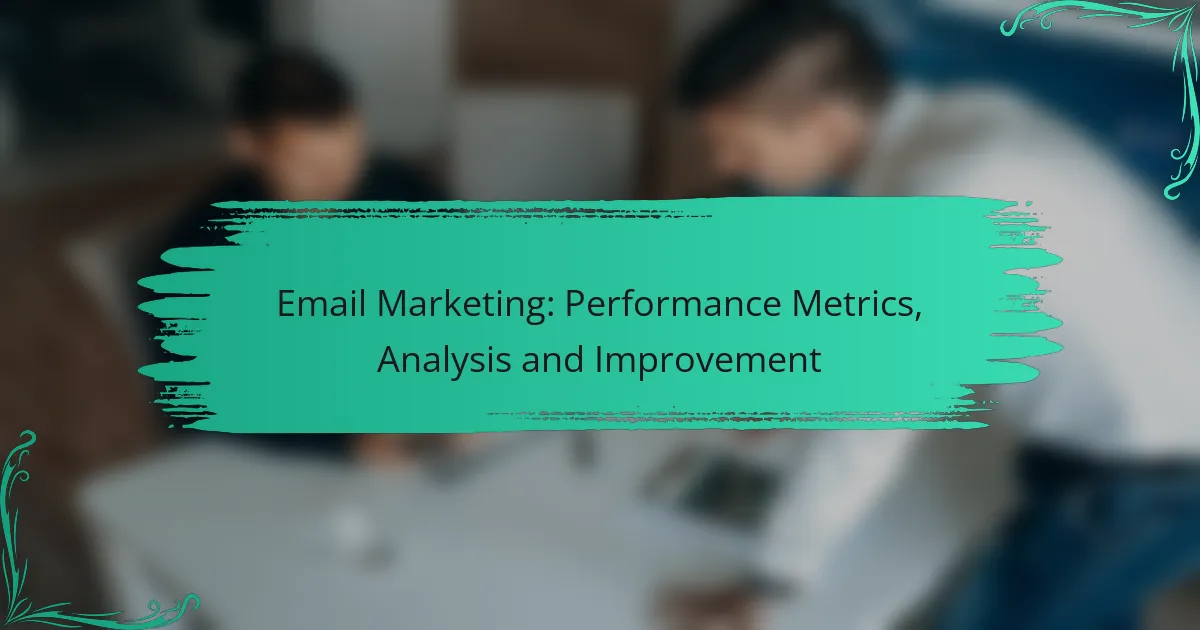 Email Marketing: Performance Metrics, Analysis and Improvement